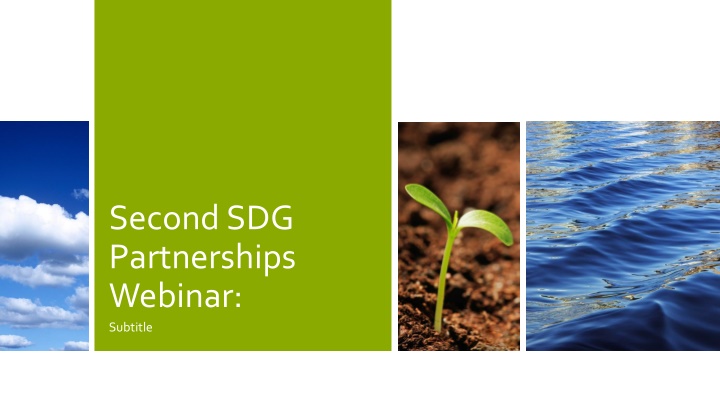 Second SDG Partnerships Webinar:

Subtitle